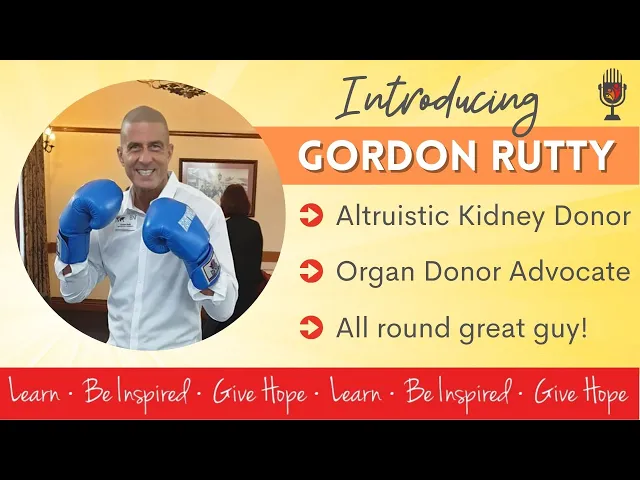 Introducing

GORDON RUTTY

Altruistic Kidney Donor

Organ Donor Advocate

All round great guy!

Learn · Be Inspired · Give Hope · Learn · Be Inspired · Give Hope